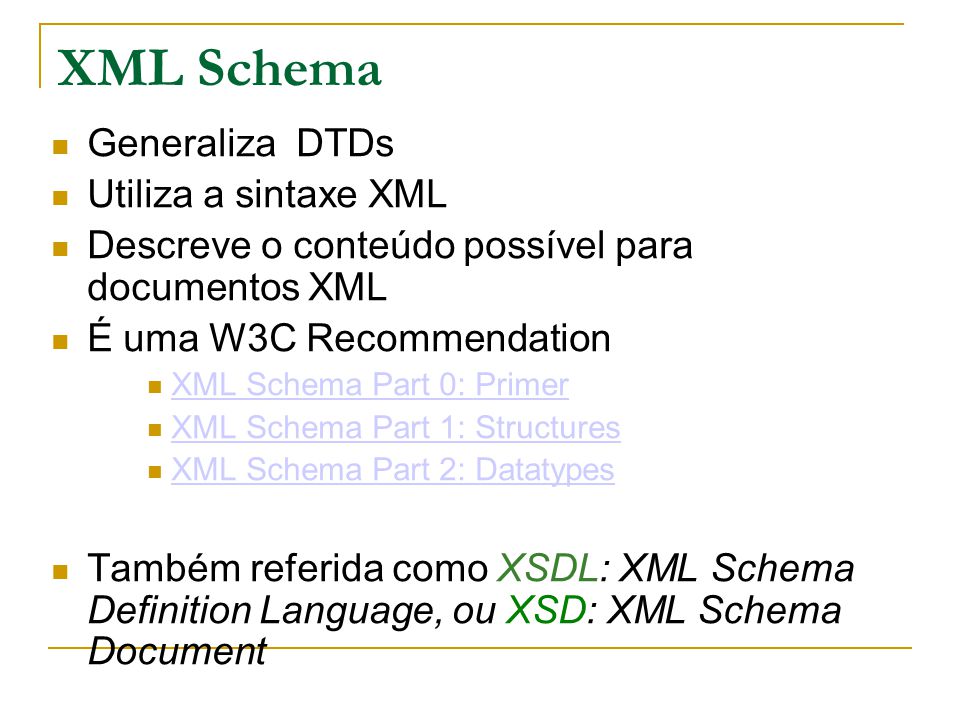 XML Schema

- Generaliza DTDs
- Utiliza a sintaxe XML
- Descreve o conteúdo possível para documentos XML
- É uma W3C Recommendation
  - XML Schema Part 0: Primer
  - XML Schema Part 1: Structures
  - XML Schema Part 2: Datatypes

- Também referida como XSDL: XML Schema Definition Language, ou XSD: XML Schema Document